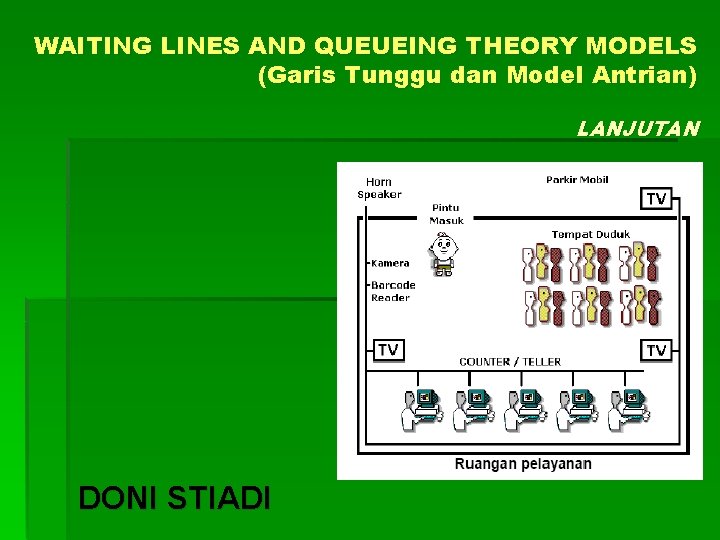 WAITING LINES AND QUEUEING THEORY MODELS
(Garis Tunggu dan Model Antrian)

LANJUTAN

Horn Speaker

Parkir Mobil

TV

Pintu Masuk

Tempat Duduk

Kamera

Barcode Reader

TV

TV

COUNTER / TELLER

Ruangan pelayanan

DONI STIADI